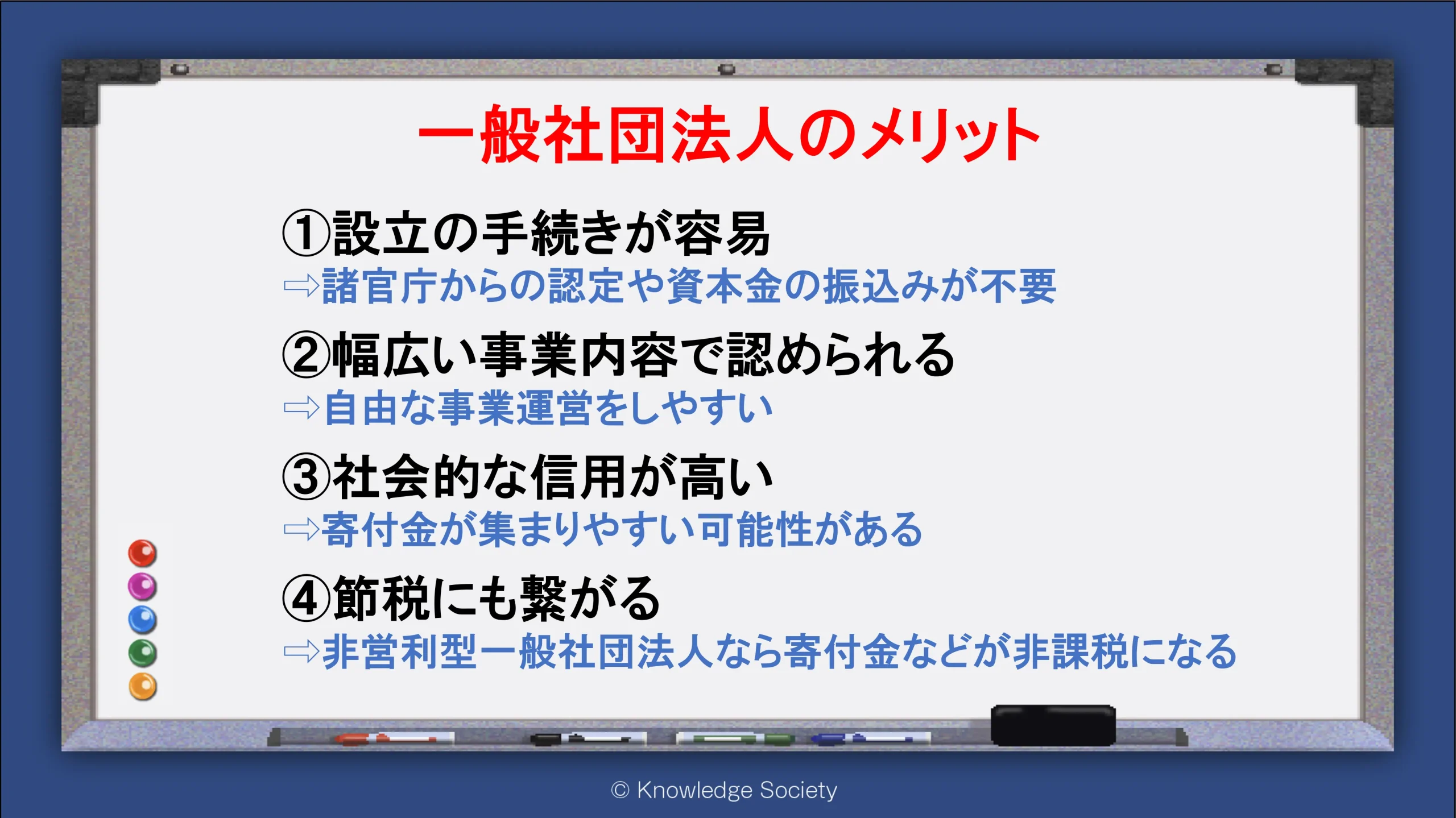 一般社団法人のメリット

①設立の手続きが容易
⇨諸官庁からの認定や資本金の振込みが不要

②幅広い事業内容で認められる
⇨自由な事業運営をしやすい

③社会的な信用が高い
⇨寄付金が集まりやすい可能性がある

④節税にも繋がる
⇨非営利型一般社団法人なら寄付金などが非課税になる

© Knowledge Society